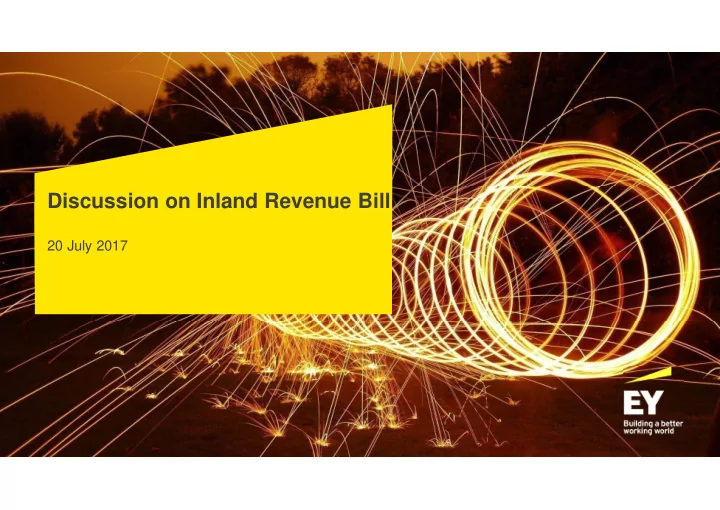 Discussion on Inland Revenue Bill

20 July 2017

EY
Building a better working world